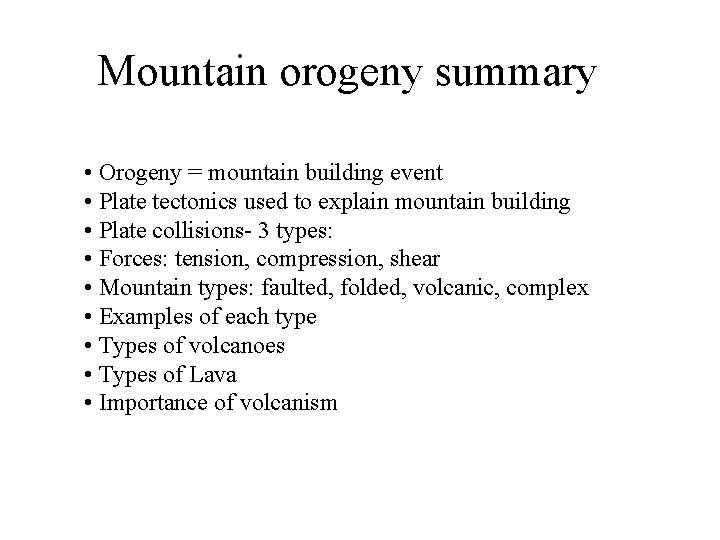 Mountain orogeny summary

• Orogeny = mountain building event
• Plate tectonics used to explain mountain building
• Plate collisions- 3 types:
• Forces: tension, compression, shear
• Mountain types: faulted, folded, volcanic, complex
• Examples of each type
• Types of volcanoes
• Types of Lava
• Importance of volcanism